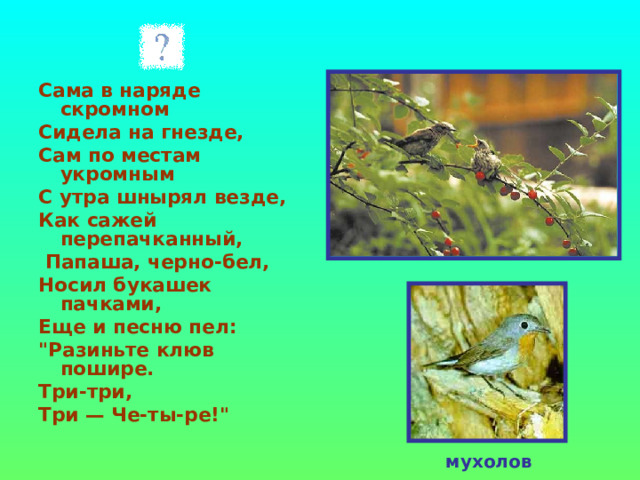 ?

Сама в наряде скромном
Сидела на гнезде,
Сам по местам укромным
С утра шнырял везде,
Как сажей перепачканный,
Папаша, черно-бел,
Носил букашек пачками,
Еще и песню пел:
"Разиньте клюв пошире.
Три-три,
Три — Че-ты-ре!"

мухолов